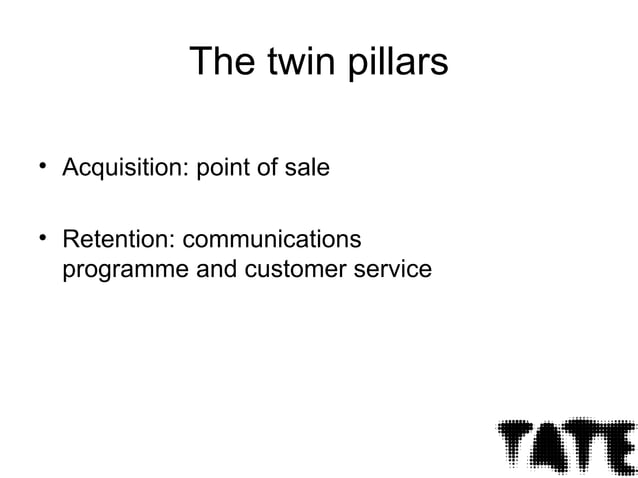 The twin pillars

• Acquisition: point of sale

• Retention: communications programme and customer service

TATE